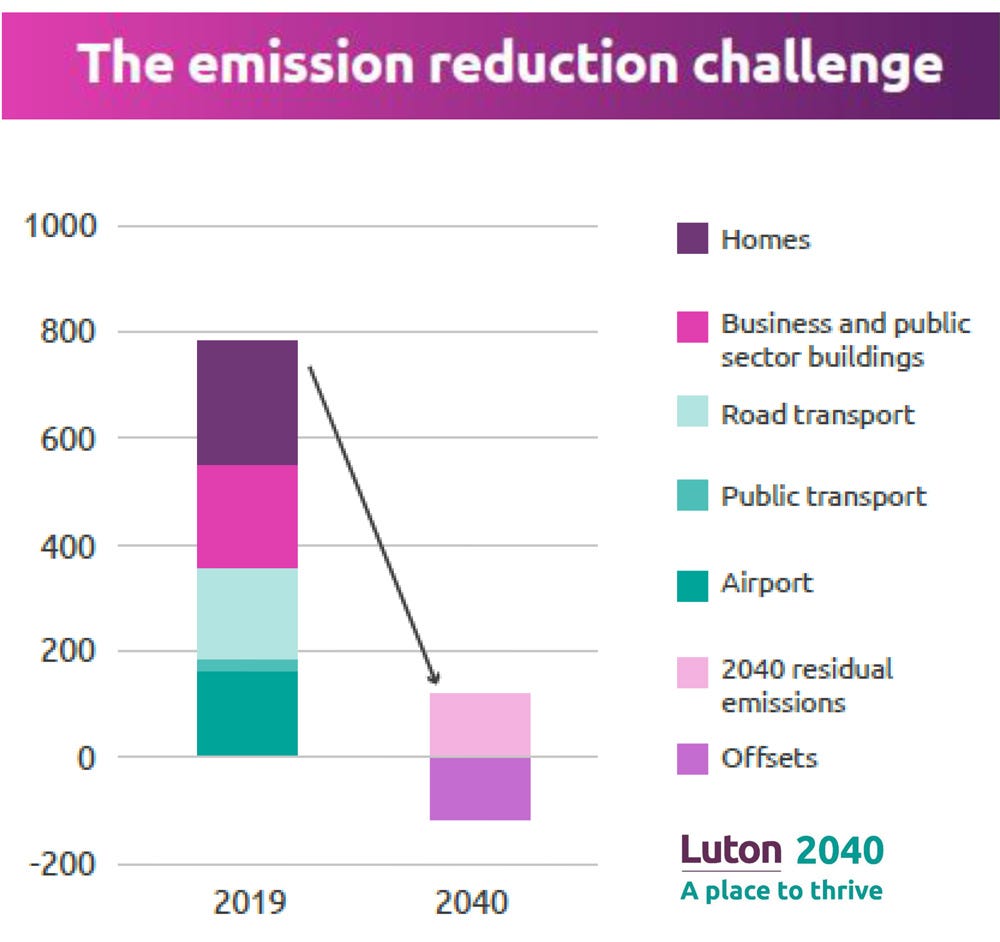 The emission reduction challenge

1000
800
600
400
200
0
-200

2019
2040

Homes
Business and public sector buildings
Road transport
Public transport
Airport
2040 residual emissions
Offsets

Luton 2040
A place to thrive